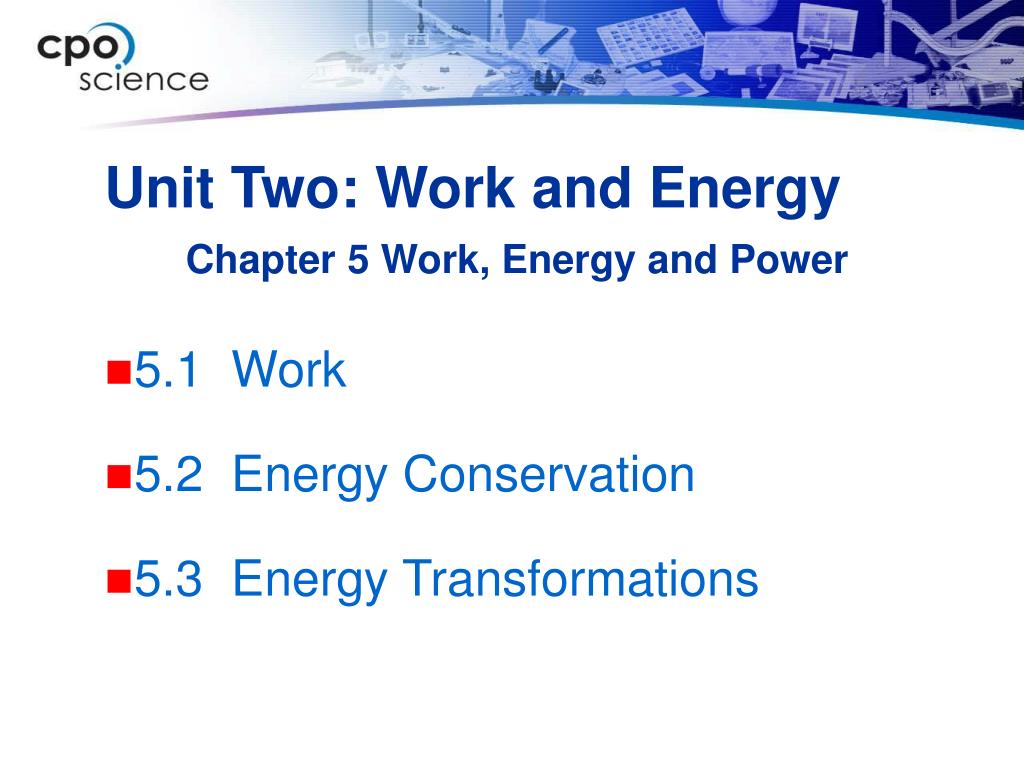 cpo science

Unit Two: Work and Energy

Chapter 5 Work, Energy and Power

5.1 Work

5.2 Energy Conservation

5.3 Energy Transformations